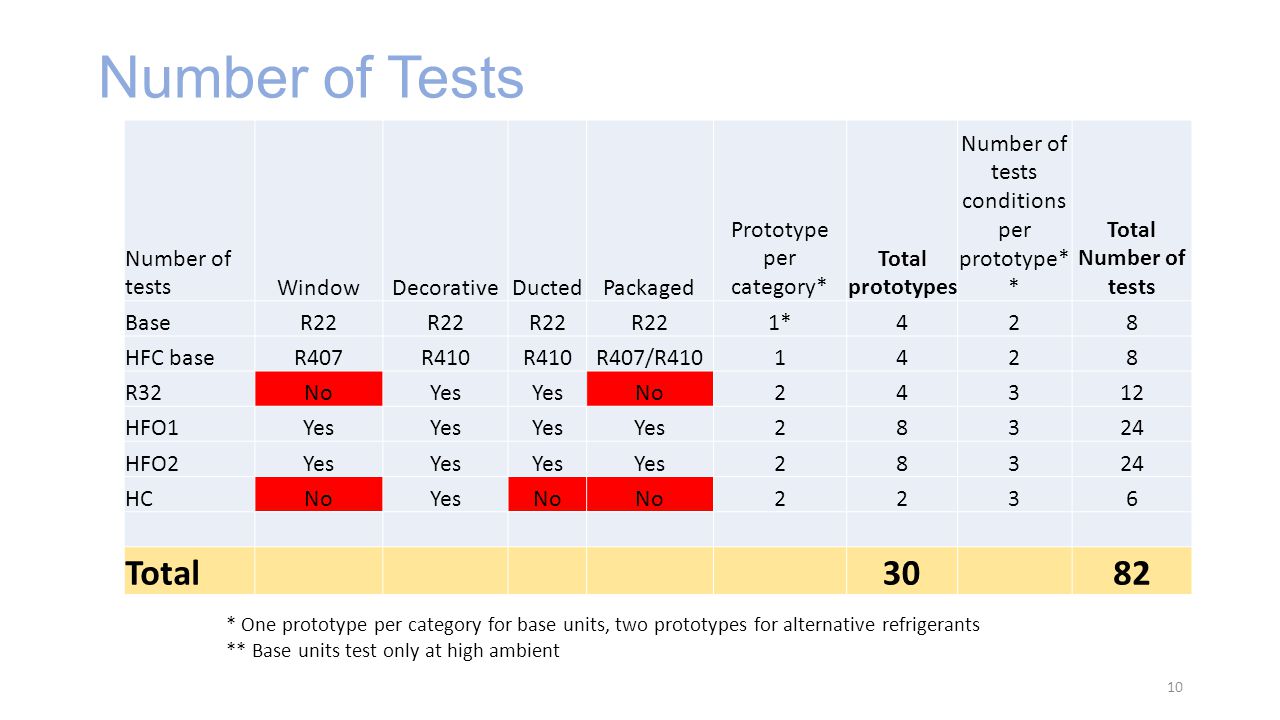 Number of Tests

| Number of tests | Window | Decorative | Ducted | Packaged | Prototype per category* | Total prototypes | Number of tests conditions per prototype** | Total Number of tests |
|---|---|---|---|---|---|---|---|---|
| Base | R22 | R22 | R22 | R22 | 1* | 4 | 2 | 8 |
| HFC base | R407 | R410 | R410 | R407/R410 | 1 | 4 | 2 | 8 |
| R32 | No | Yes | Yes | No | 2 | 4 | 3 | 12 |
| HFO1 | Yes | Yes | Yes | Yes | 2 | 8 | 3 | 24 |
| HFO2 | Yes | Yes | Yes | Yes | 2 | 8 | 3 | 24 |
| HC | No | Yes | No | No | 2 | 2 | 3 | 6 |
| | | | | | | | | |
| Total | | | | | | 30 | | 82 |

* One prototype per category for base units, two prototypes for alternative refrigerants
** Base units test only at high ambient

10